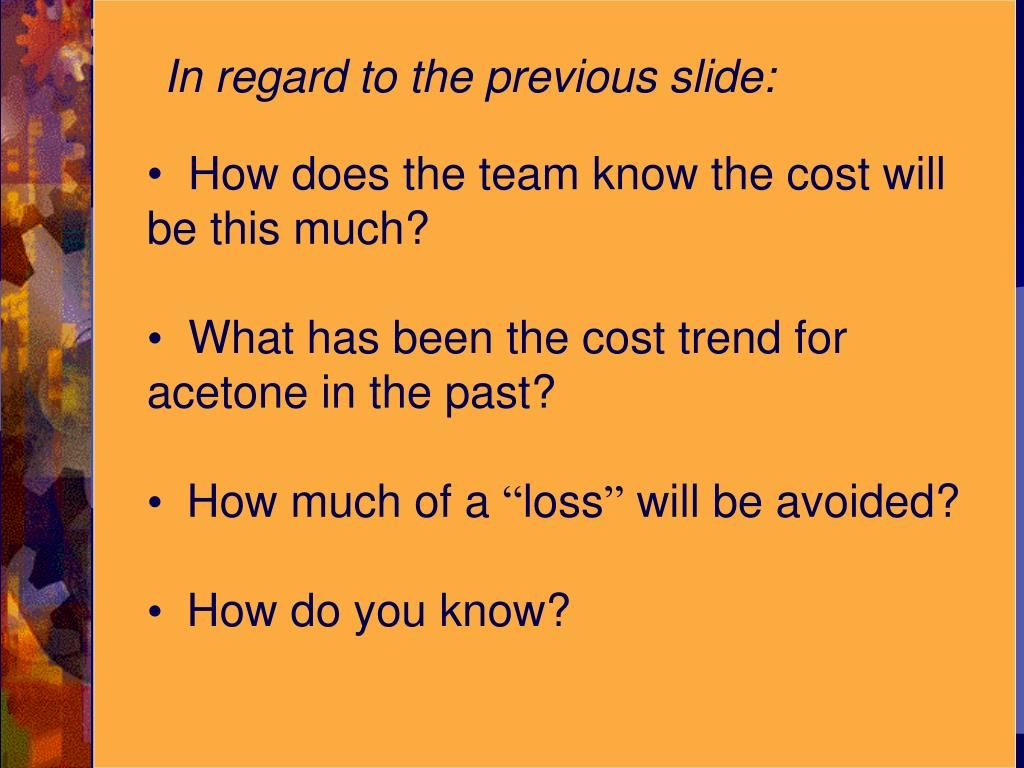 In regard to the previous slide:

• How does the team know the cost will be this much?

• What has been the cost trend for acetone in the past?

• How much of a “loss” will be avoided?

• How do you know?